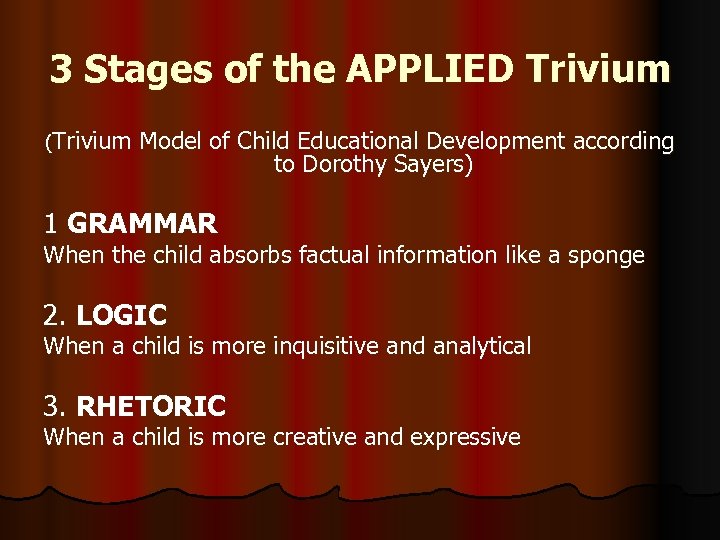 3 Stages of the APPLIED Trivium

(Trivium Model of Child Educational Development according to Dorothy Sayers)

1 GRAMMAR
When the child absorbs factual information like a sponge

2. LOGIC
When a child is more inquisitive and analytical

3. RHETORIC
When a child is more creative and expressive